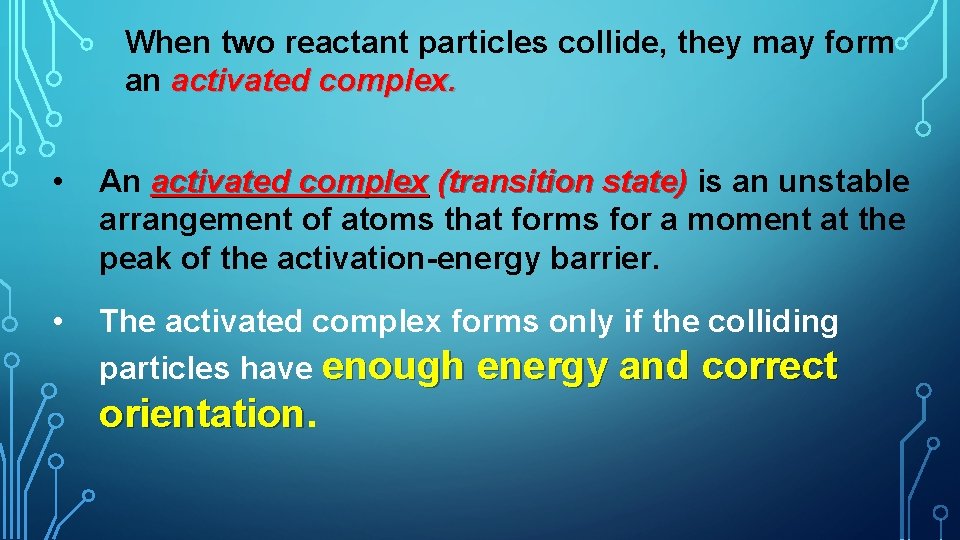 When two reactant particles collide, they may form an activated complex.

• An activated complex (transition state) is an unstable arrangement of atoms that forms for a moment at the peak of the activation-energy barrier.

• The activated complex forms only if the colliding particles have enough energy and correct orientation.